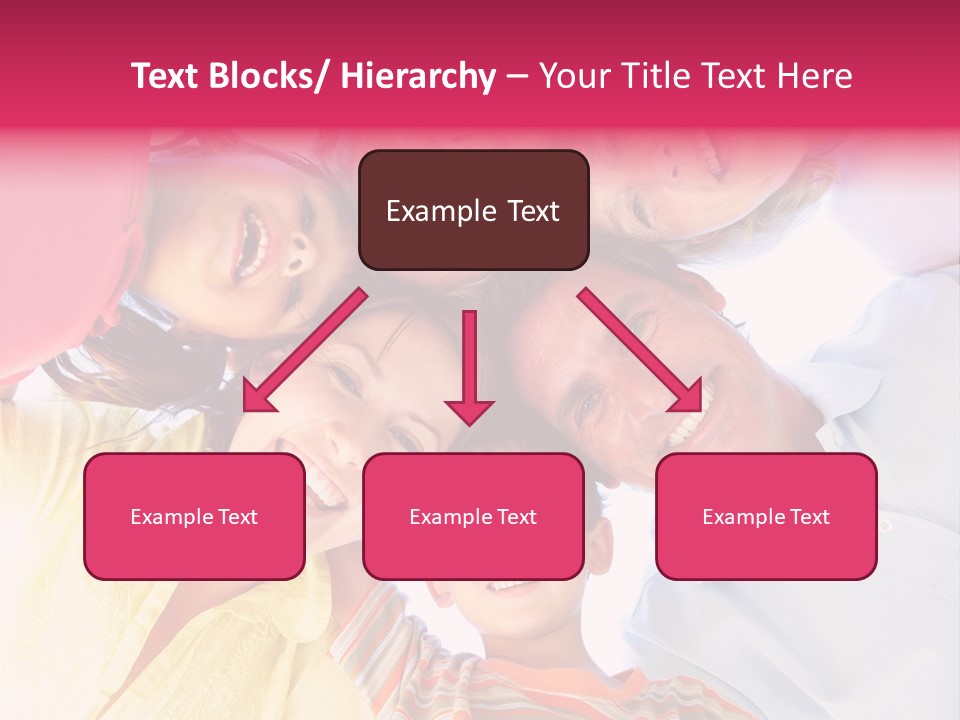 Text Blocks/ Hierarchy – Your Title Text Here

Example Text

Example Text

Example Text

Example Text